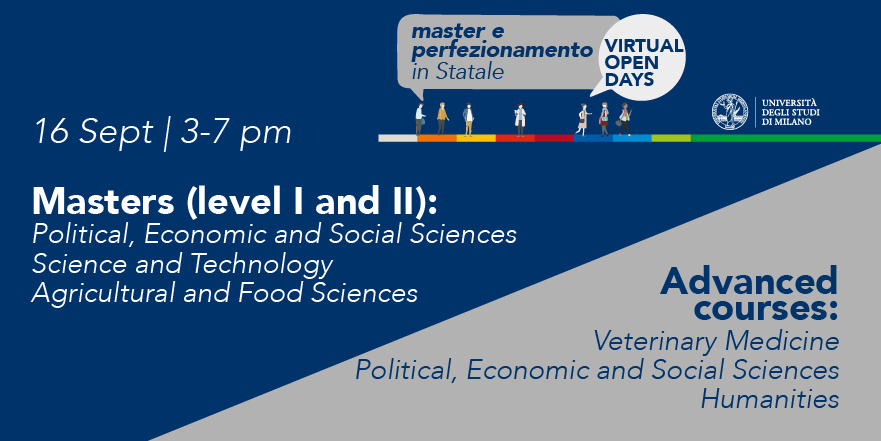 master e perfezionamento in Statale

VIRTUAL OPEN DAYS

UNIVERSITÀ DEGLI STUDI DI MILANO

16 Sept | 3-7 pm

Masters (level I and II):
Political, Economic and Social Sciences
Science and Technology
Agricultural and Food Sciences

Advanced courses:
Veterinary Medicine
Political, Economic and Social Sciences
Humanities